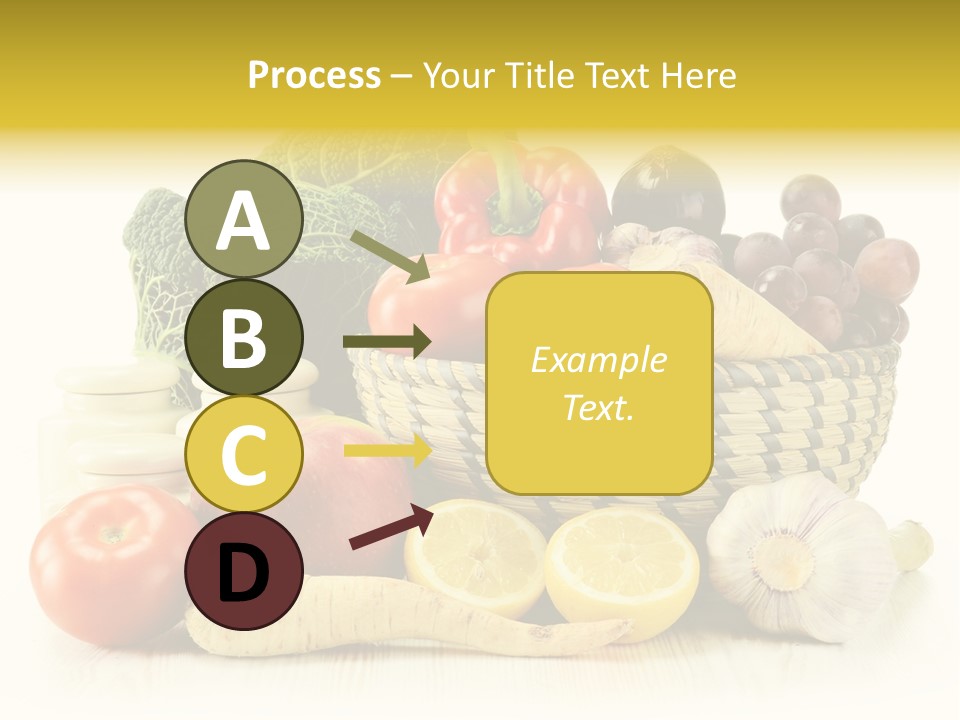 Process – Your Title Text Here

A

B

C

D

Example Text.